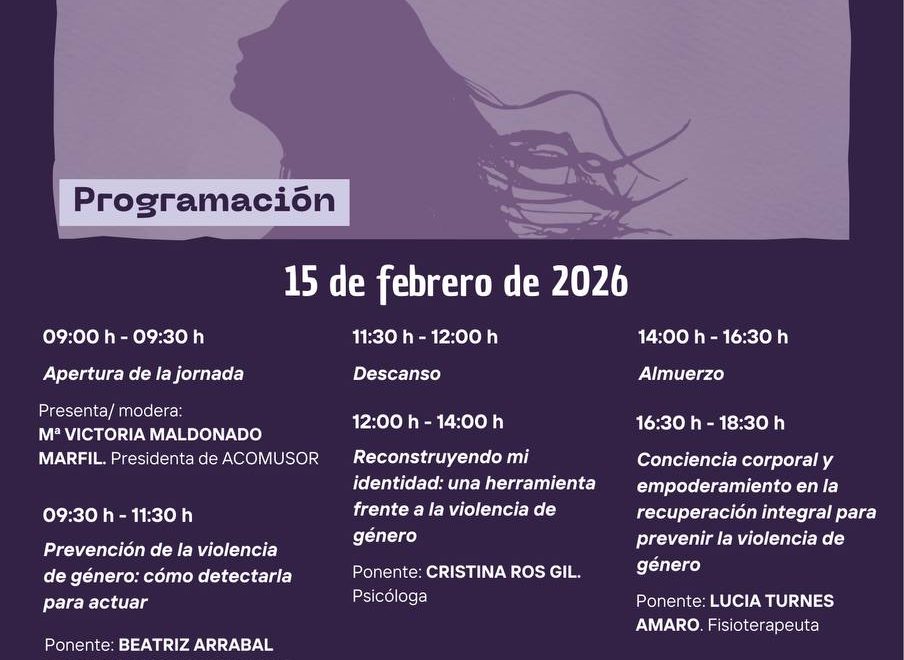 Programación

15 de febrero de 2026

09:00 h - 09:30 h

Apertura de la jornada

Presenta/ modera:
Mª VICTORIA MALDONADO MARFIL. Presidenta de ACOMUSOR

09:30 h - 11:30 h

Prevención de la violencia de género: cómo detectarla para actuar

Ponente: BEATRIZ ARRABAL

11:30 h - 12:00 h

Descanso

12:00 h - 14:00 h

Reconstruyendo mi identidad: una herramienta frente a la violencia de género

Ponente: CRISTINA ROS GIL. Psicóloga

14:00 h - 16:30 h

Almuerzo

16:30 h - 18:30 h

Conciencia corporal y empoderamiento en la recuperación integral para prevenir la violencia de género

Ponente: LUCIA TURNES AMARO. Fisioterapeuta